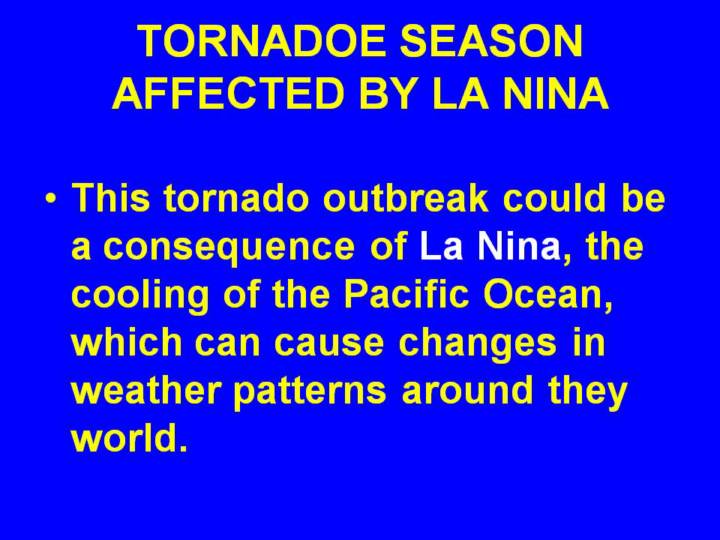 TORNADOE SEASON AFFECTED BY LA NINA

• This tornado outbreak could be a consequence of La Nina, the cooling of the Pacific Ocean, which can cause changes in weather patterns around they world.